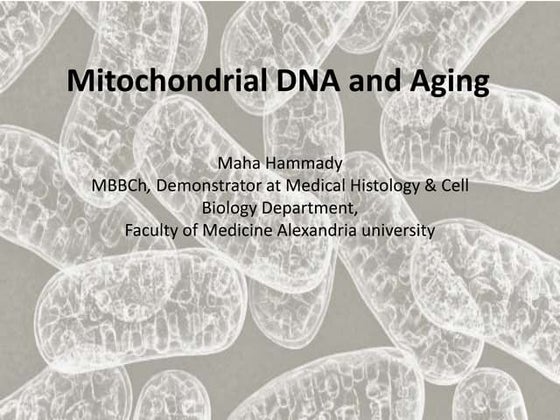 Mitochondrial DNA and Aging

Maha Hammady
MBBCh, Demonstrator at Medical Histology & Cell Biology Department,
Faculty of Medicine Alexandria university